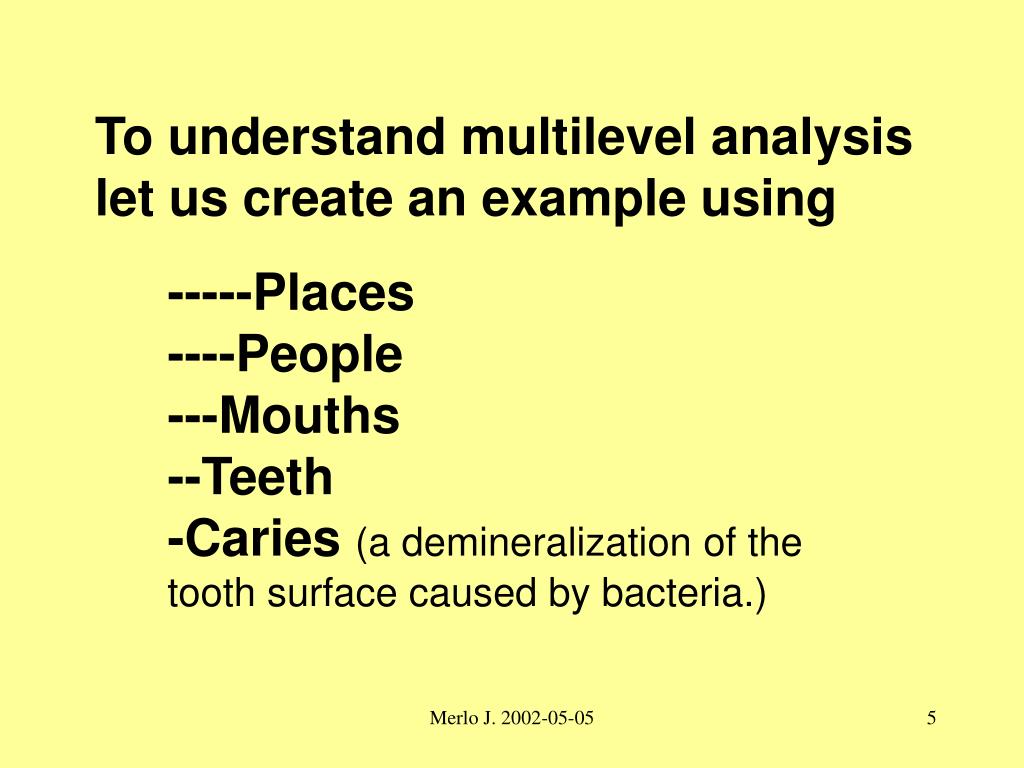 To understand multilevel analysis let us create an example using

-----Places
----People
---Mouths
--Teeth
-Caries (a demineralization of the tooth surface caused by bacteria.)

Merlo J. 2002-05-05

5